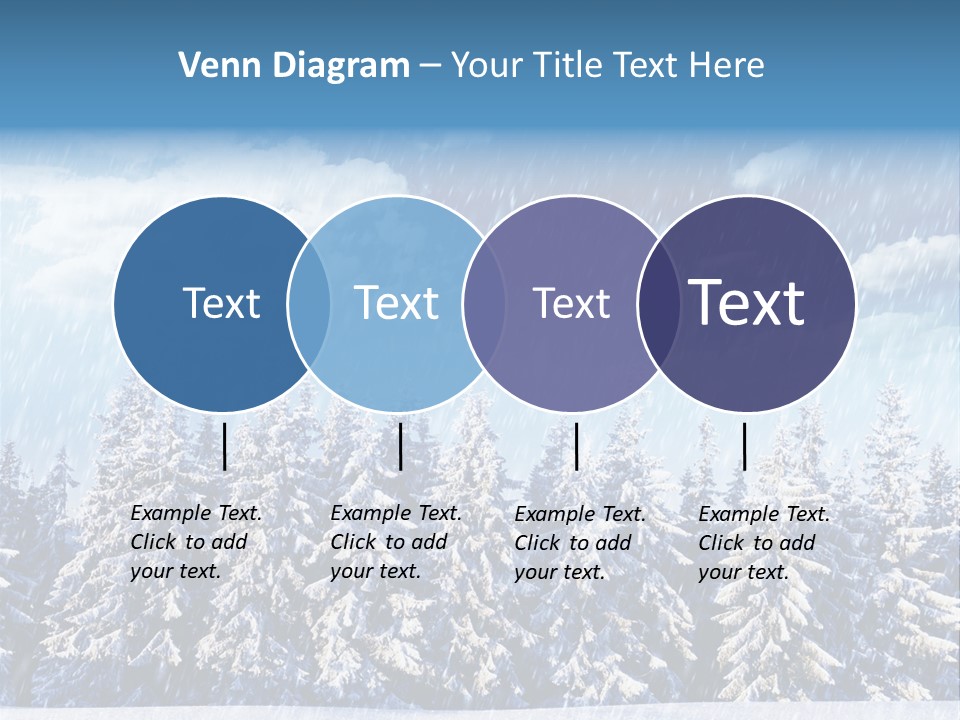 Venn Diagram – Your Title Text Here

Text

Text

Text

Text

Example Text. Click to add your text.

Example Text. Click to add your text.

Example Text. Click to add your text.

Example Text. Click to add your text.